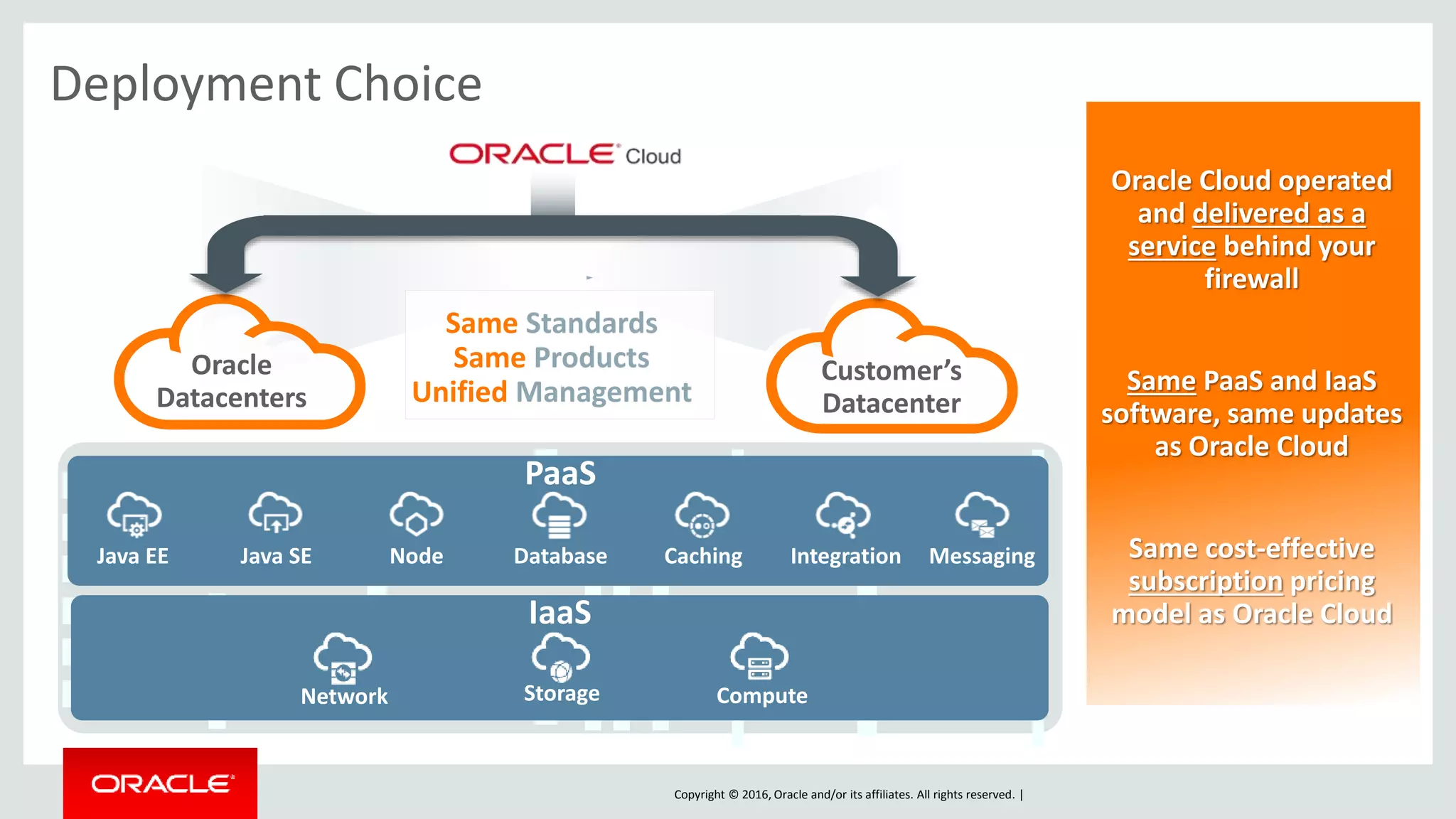 Deployment Choice

ORACLE Cloud

Oracle Datacenters

Same Standards
Same Products
Unified Management

Customer's Datacenter

PaaS

Java EE

Java SE

Node

Database

Caching

Integration

Messaging

IaaS

Network

Storage

Compute

Oracle Cloud operated and delivered as a service behind your firewall

Same PaaS and IaaS software, same updates as Oracle Cloud

Same cost-effective subscription pricing model as Oracle Cloud

ORACLE

Copyright © 2016, Oracle and/or its affiliates. All rights reserved. |